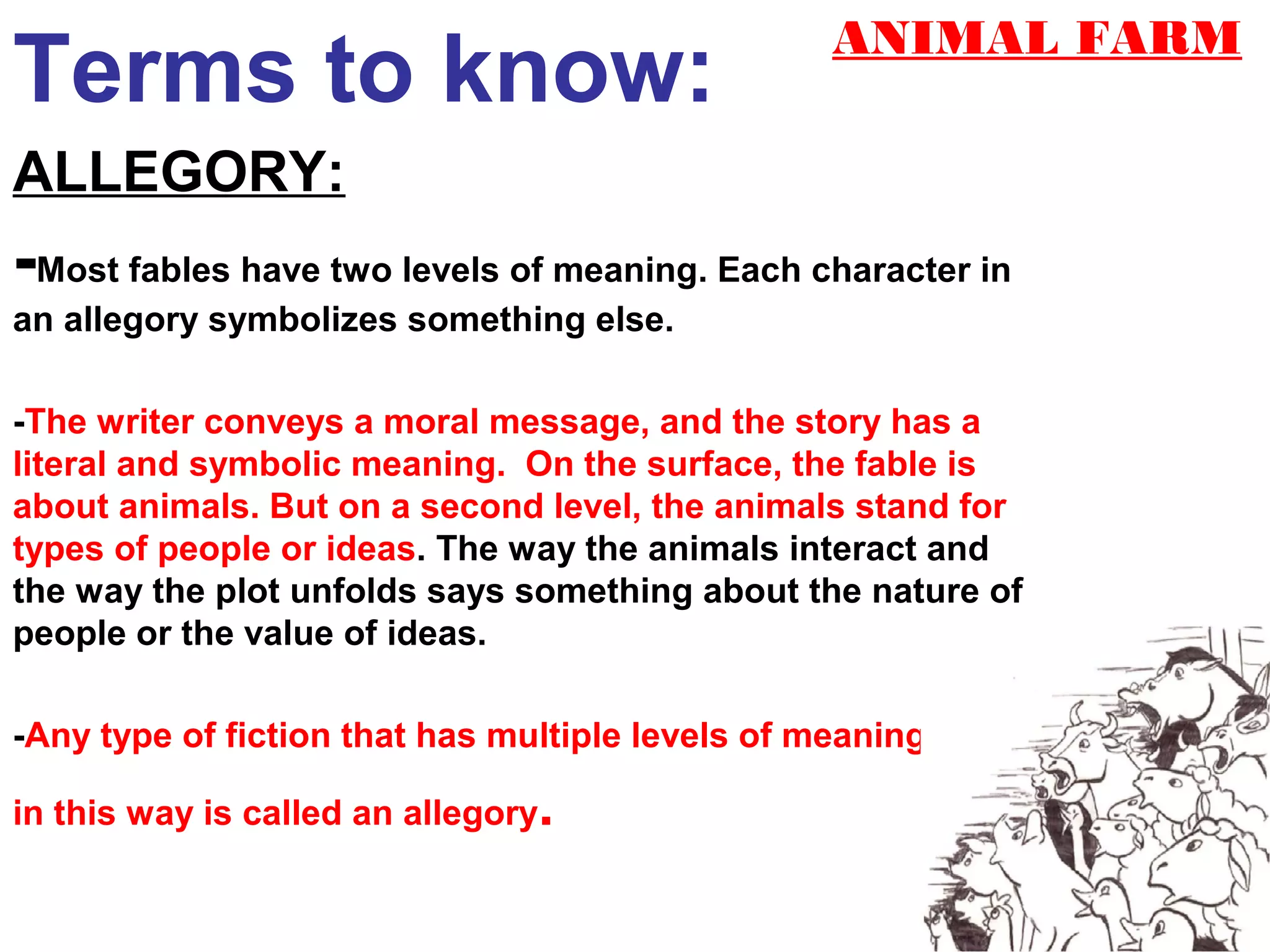 Terms to know:

ANIMAL FARM

ALLEGORY:

-Most fables have two levels of meaning. Each character in an allegory symbolizes something else.

-The writer conveys a moral message, and the story has a literal and symbolic meaning. On the surface, the fable is about animals. But on a second level, the animals stand for types of people or ideas. The way the animals interact and the way the plot unfolds says something about the nature of people or the value of ideas.

-Any type of fiction that has multiple levels of meaning

in this way is called an allegory.